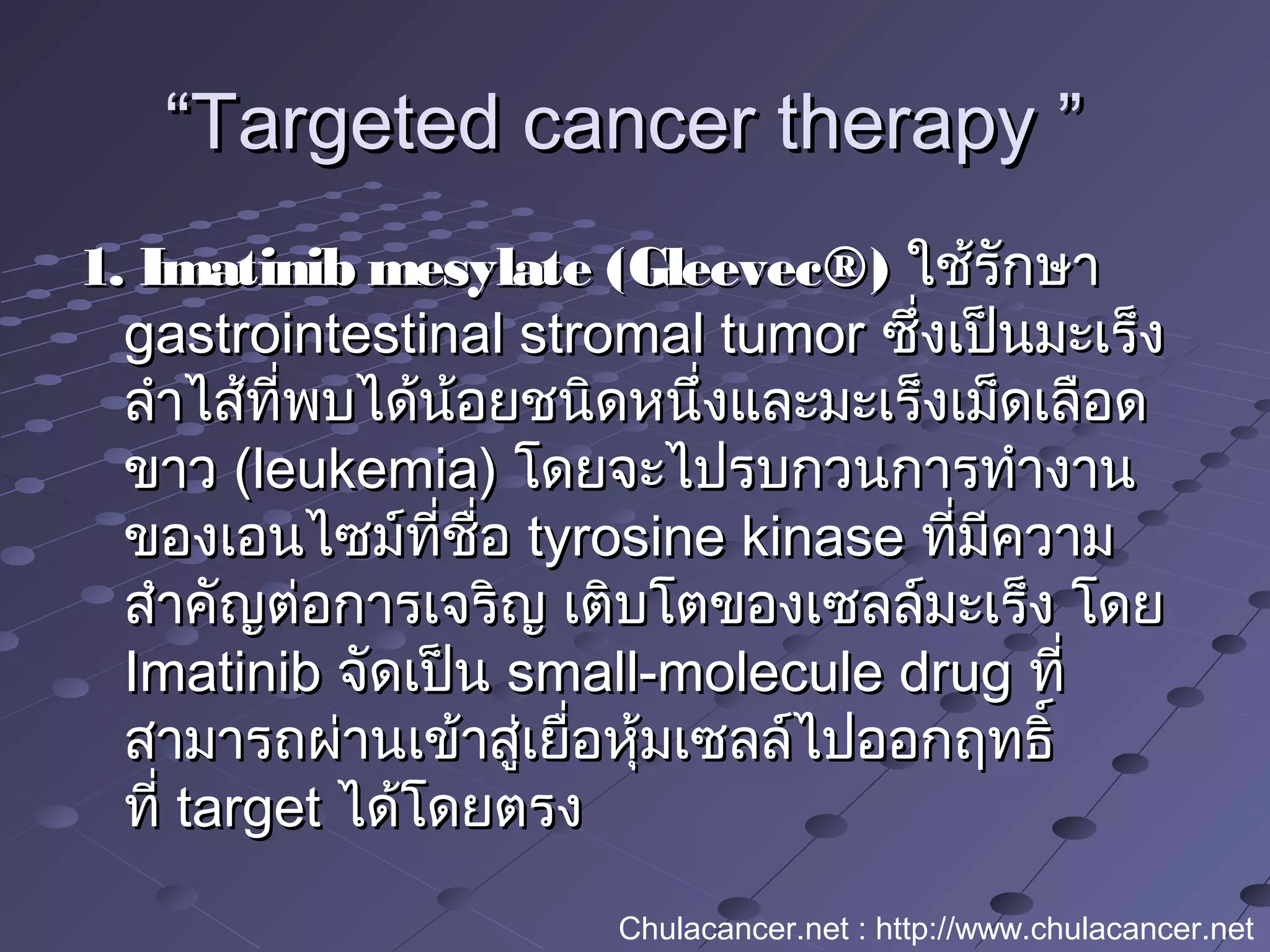 “Targeted cancer therapy ”

1. Imatinib mesylate (Gleevec®) ใช้รักษา gastrointestinal stromal tumor ซึ่งเป็นมะเร็งลำไส้ที่พบได้น้อยชนิดหนึ่งและมะเร็งเม็ดเลือดขาว (leukemia) โดยจะไปรบกวนการทำงานของเอนไซม์ที่ชื่อ tyrosine kinase ที่มีความสำคัญต่อการเจริญ เติบโตของเซลล์มะเร็ง โดย Imatinib จัดเป็น small-molecule drug ที่สามารถผ่านเข้าสู่เยื่อหุ้มเซลล์ไปออกฤทธิ์ที่ target ได้โดยตรง

Chulacancer.net : http://www.chulacancer.net